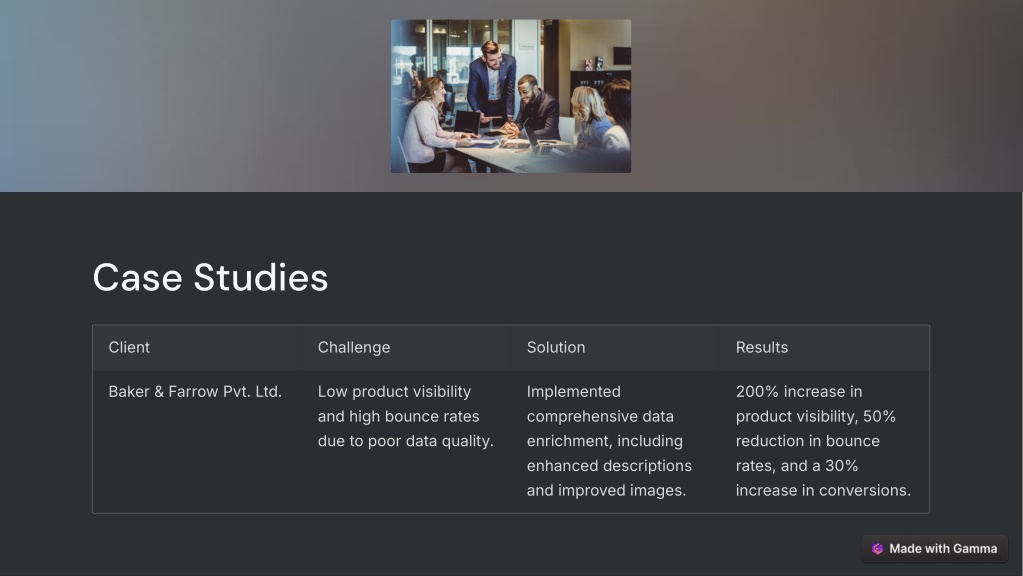 Case Studies

| Client | Challenge | Solution | Results |
|---|---|---|---|
| Baker & Farrow Pvt. Ltd. | Low product visibility and high bounce rates due to poor data quality. | Implemented comprehensive data enrichment, including enhanced descriptions and improved images. | 200% increase in product visibility, 50% reduction in bounce rates, and a 30% increase in conversions. |

Made with Gamma